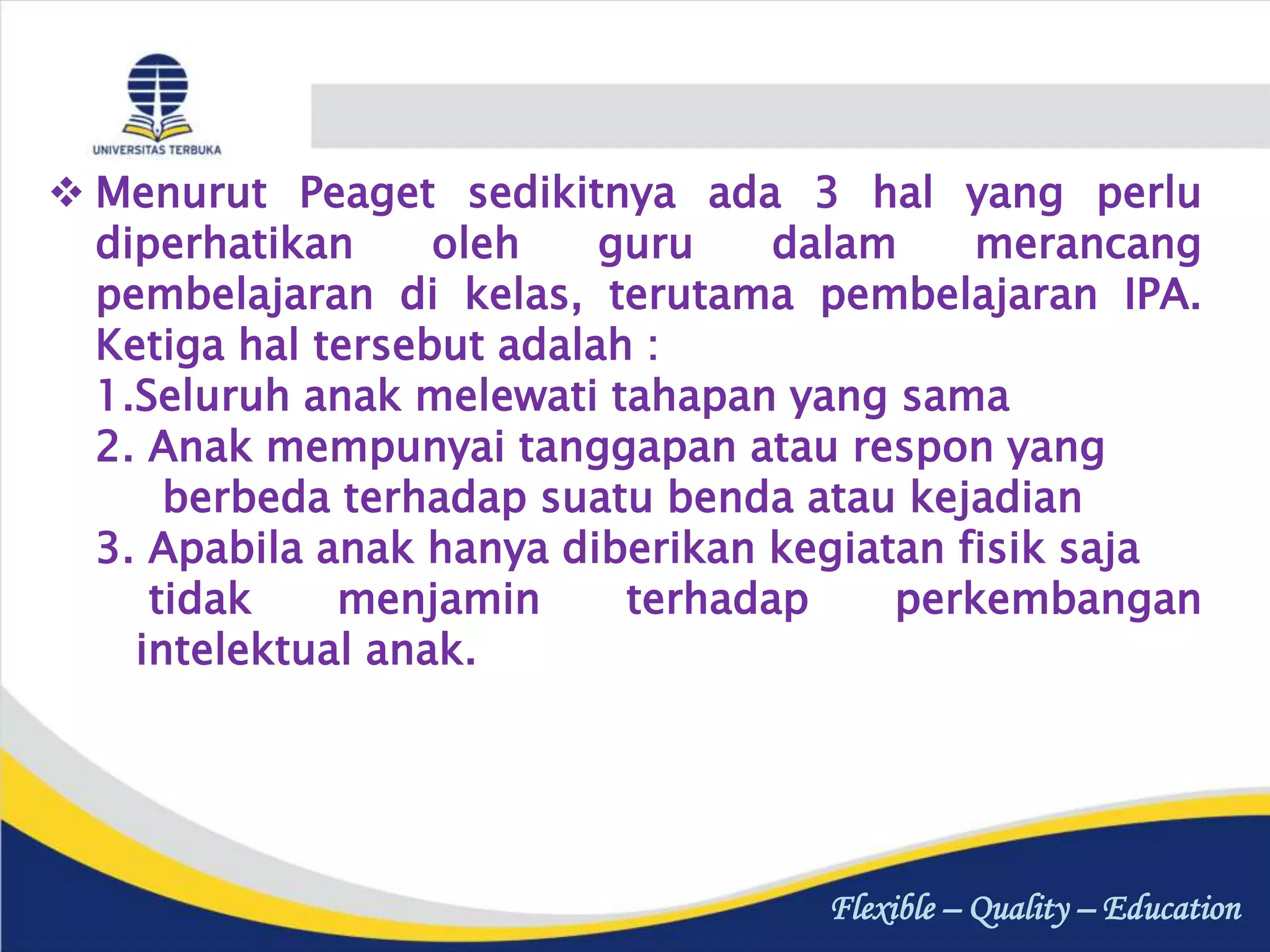 UNIVERSITAS TERBUKA

❖ Menurut Peaget sedikitnya ada 3 hal yang perlu diperhatikan oleh guru dalam merancang pembelajaran di kelas, terutama pembelajaran IPA. Ketiga hal tersebut adalah :
1.Seluruh anak melewati tahapan yang sama
2. Anak mempunyai tanggapan atau respon yang berbeda terhadap suatu benda atau kejadian
3. Apabila anak hanya diberikan kegiatan fisik saja tidak menjamin terhadap perkembangan intelektual anak.

Flexible – Quality – Education